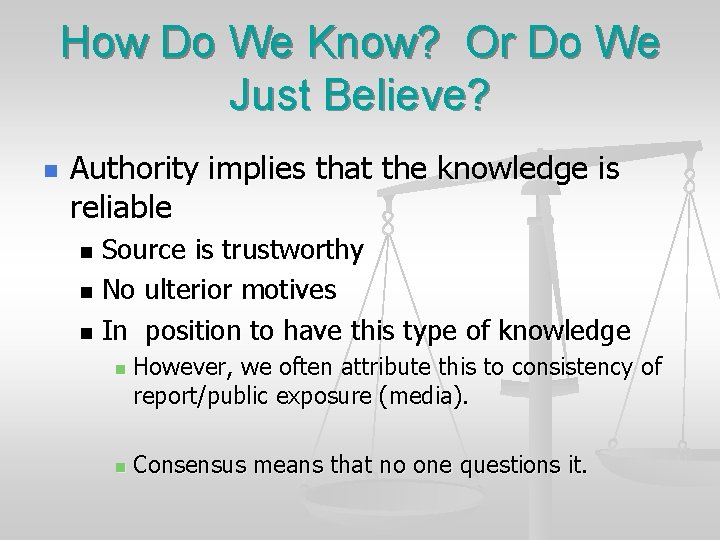 How Do We Know? Or Do We Just Believe?

Authority implies that the knowledge is reliable

Source is trustworthy

No ulterior motives

In position to have this type of knowledge

However, we often attribute this to consistency of report/public exposure (media).

Consensus means that no one questions it.